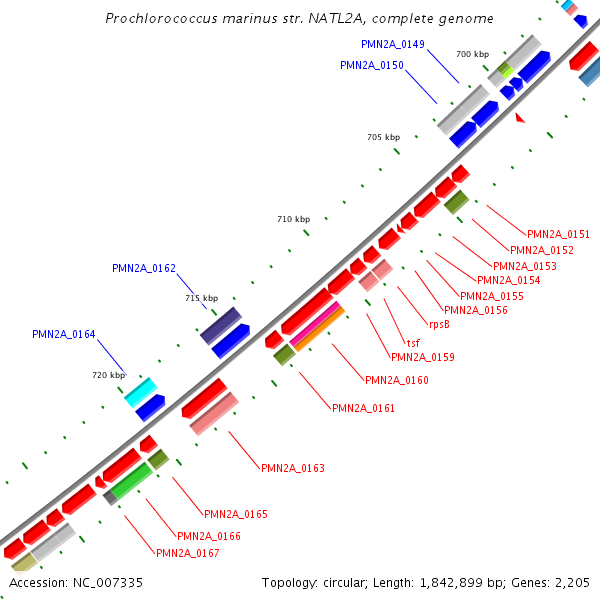 Prochlorococcus marinus str. NATL2A, complete genome

PMN2A_0149
PMN2A_0150
700 kbp
705 kbp
710 kbp
PMN2A_0162
715 kbp
PMN2A_0164
720 kbp
PMN2A_0151
PMN2A_0152
PMN2A_0153
PMN2A_0154
PMN2A_0155
PMN2A_0156
rpsB
tsf
PMN2A_0159
PMN2A_0160
PMN2A_0161
PMN2A_0163
PMN2A_0165
PMN2A_0166
PMN2A_0167

Accession: NC_007335
Topology: circular; Length: 1,842,899 bp; Genes: 2,205